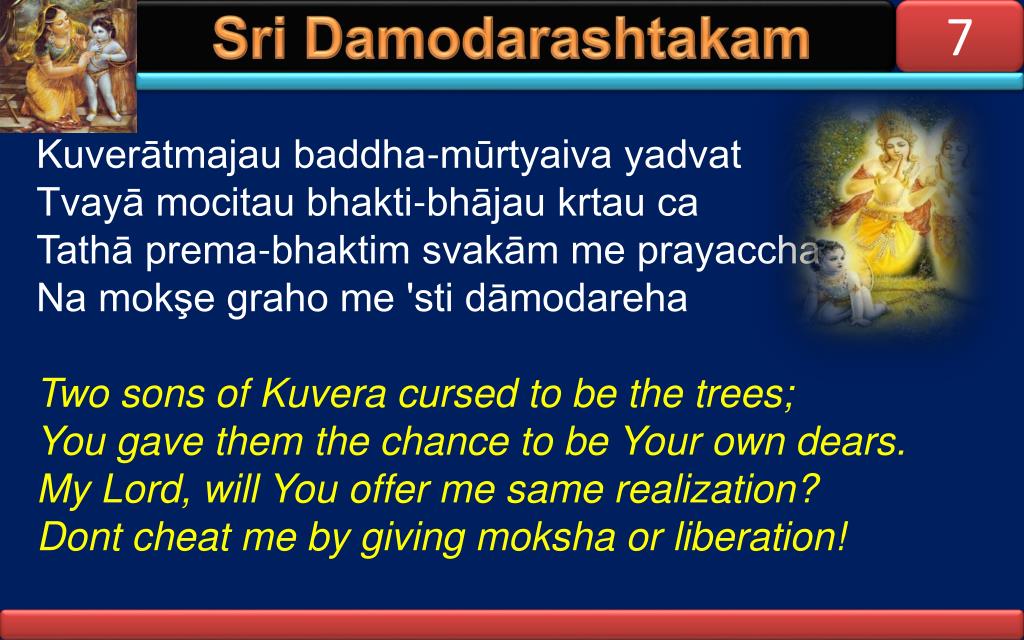 Sri Damodarashtakam

7

Kuverātmajau baddha-mūrtyaiva yadvat
Tvayā mocitau bhakti-bhājau krtau ca
Tathā prema-bhaktim svakām me prayaccha
Na mokşe graho me 'sti dāmodareha

Two sons of Kuvera cursed to be the trees;
You gave them the chance to be Your own dears.
My Lord, will You offer me same realization?
Dont cheat me by giving moksha or liberation!